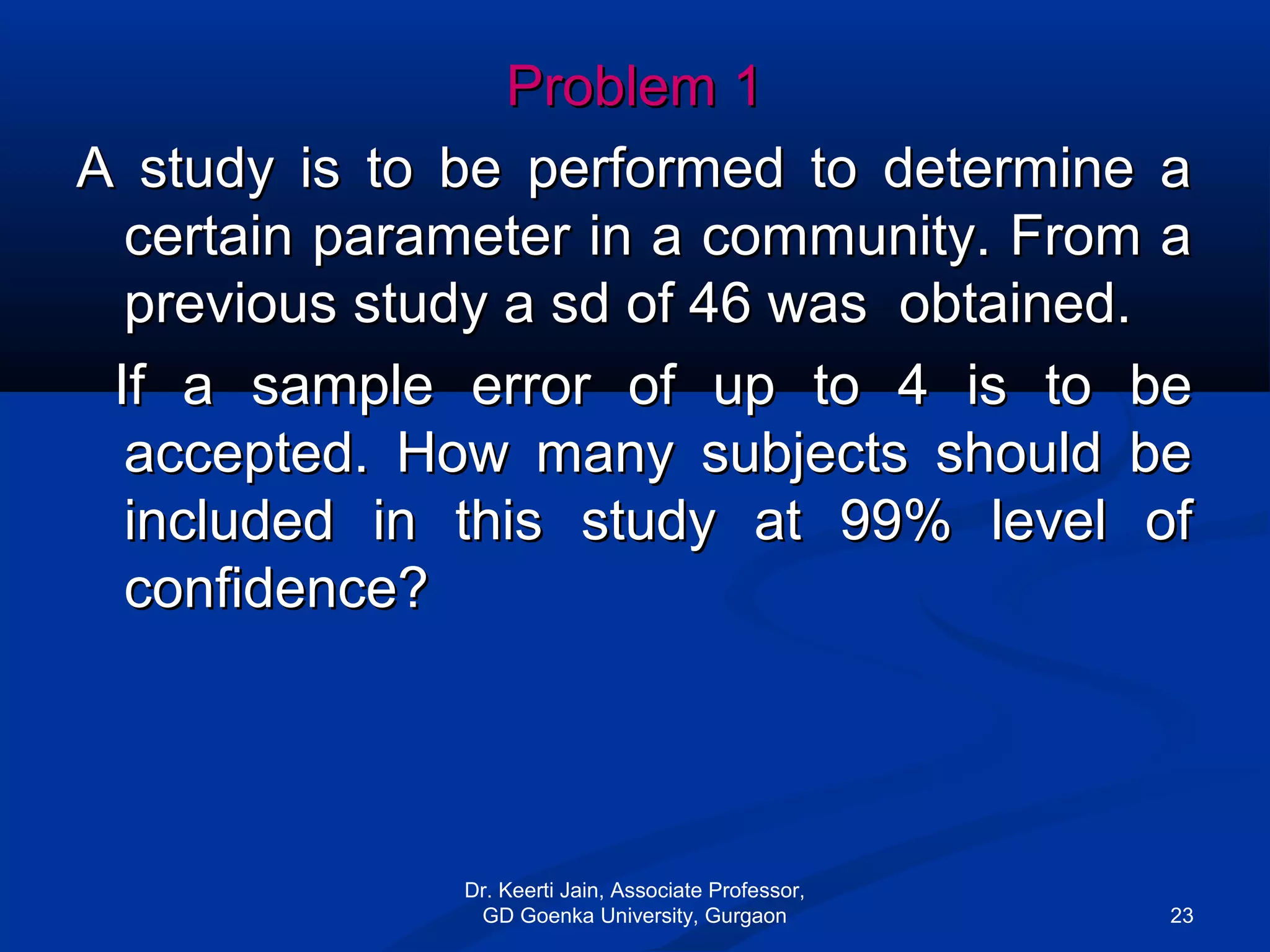 Problem 1

A study is to be performed to determine a certain parameter in a community. From a previous study a sd of 46 was obtained.

If a sample error of up to 4 is to be accepted. How many subjects should be included in this study at 99% level of confidence?

Dr. Keerti Jain, Associate Professor, GD Goenka University, Gurgaon

23